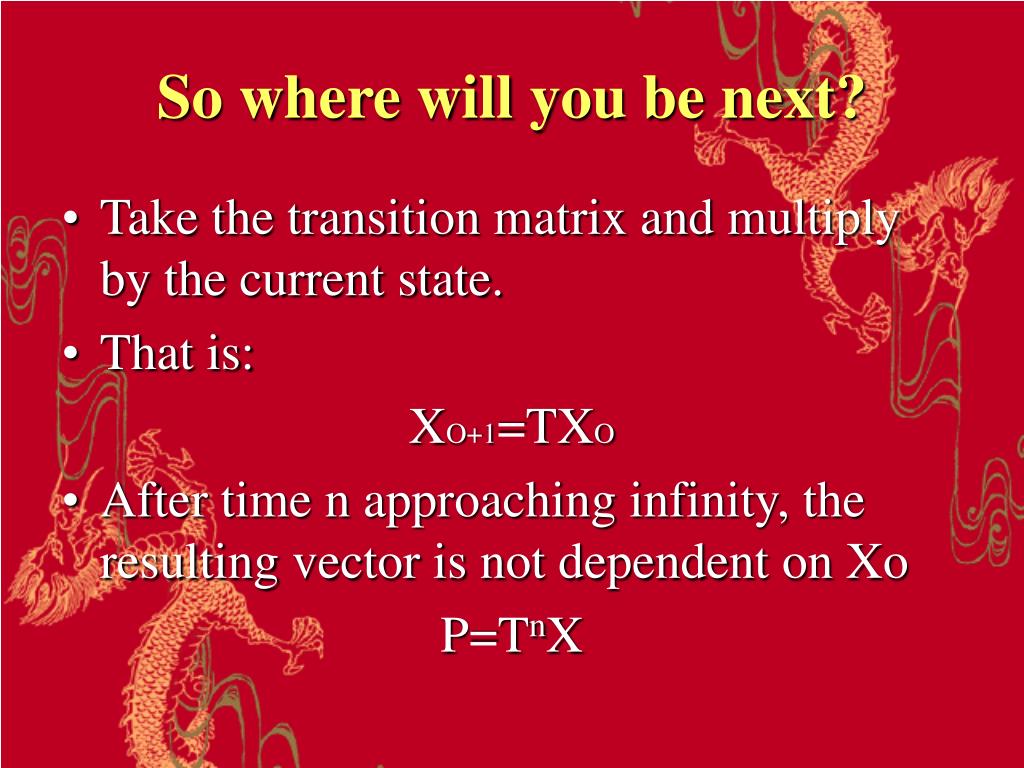 So where will you be next?

• Take the transition matrix and multiply by the current state.

• That is:

$X_{O+1}=TX_O$

• After time n approaching infinity, the resulting vector is not dependent on Xo

$P=T^nX$